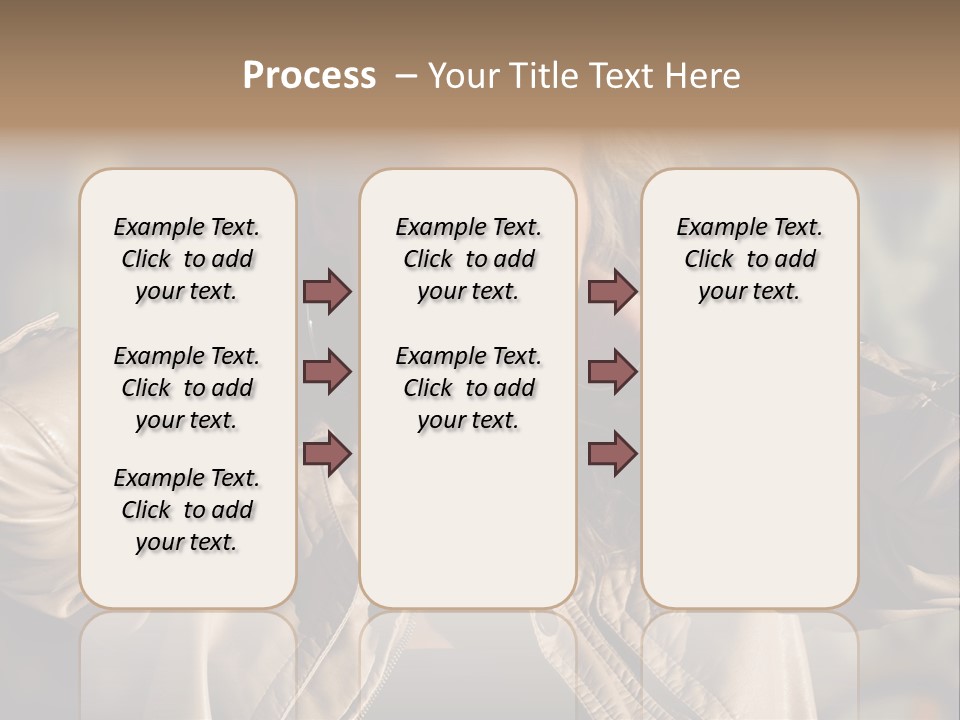 Process – Your Title Text Here

Example Text. Click to add your text.

Example Text. Click to add your text.

Example Text. Click to add your text.

Example Text. Click to add your text.

Example Text. Click to add your text.

Example Text. Click to add your text.